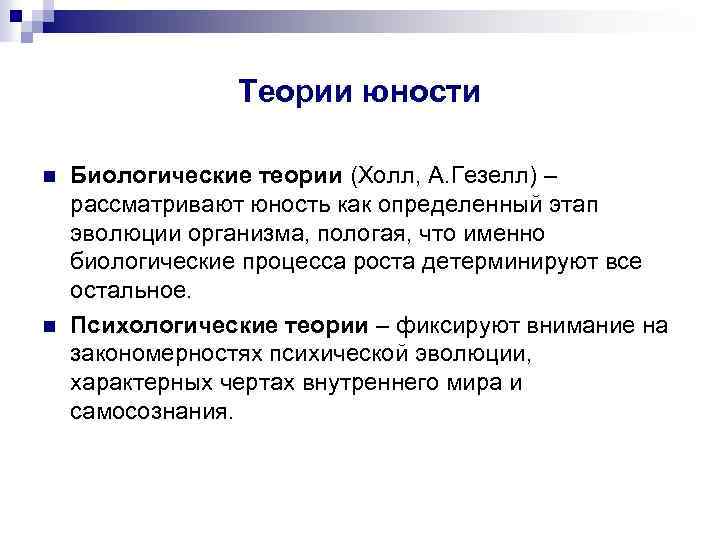 Теории юности

Биологические теории (Холл, А.Гезелл) – рассматривают юность как определенный этап эволюции организма, пологая, что именно биологические процесса роста детерминируют все остальное.

Психологические теории – фиксируют внимание на закономерностях психической эволюции, характерных чертах внутреннего мира и самосознания.